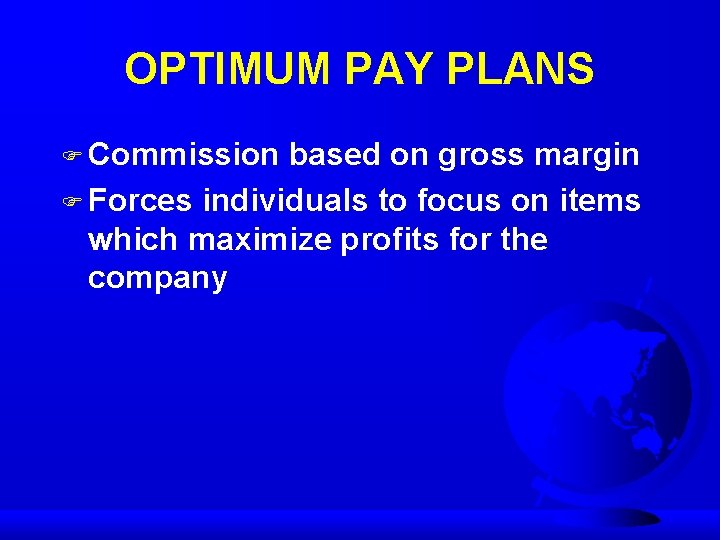 OPTIMUM PAY PLANS

Commission based on gross margin

Forces individuals to focus on items which maximize profits for the company